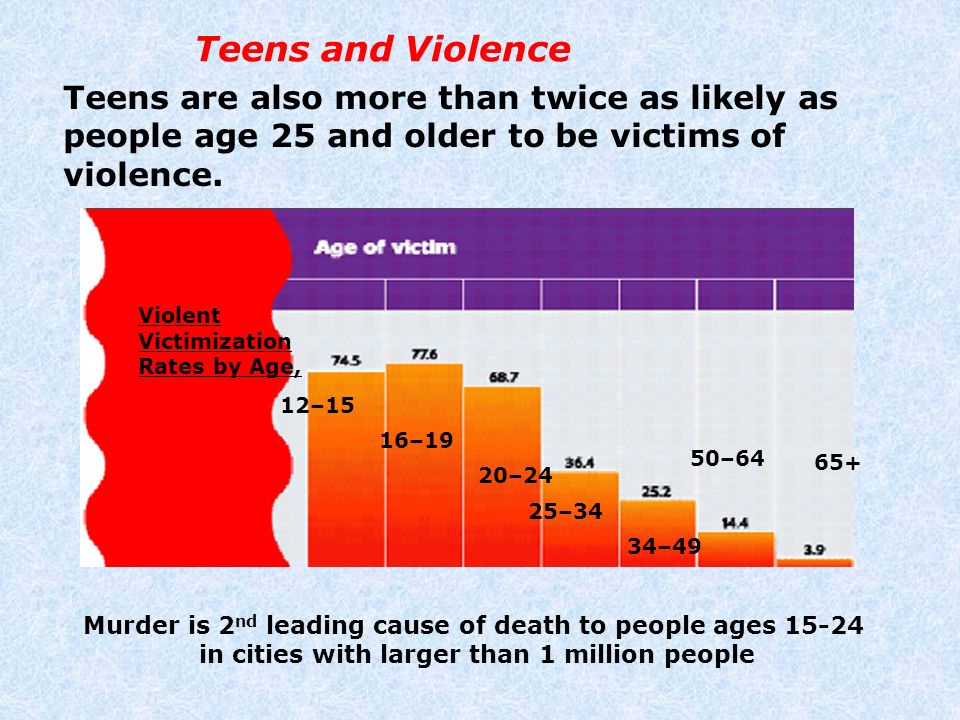 Teens and Violence

Teens are also more than twice as likely as people age 25 and older to be victims of violence.

Age of victim

Violent Victimization Rates by Age,

74.5
77.6
68.7
36.4
25.2
14.4
3.9

12–15
16–19
20–24
25–34
34–49
50–64
65+

Murder is 2$^{nd}$ leading cause of death to people ages 15-24 in cities with larger than 1 million people